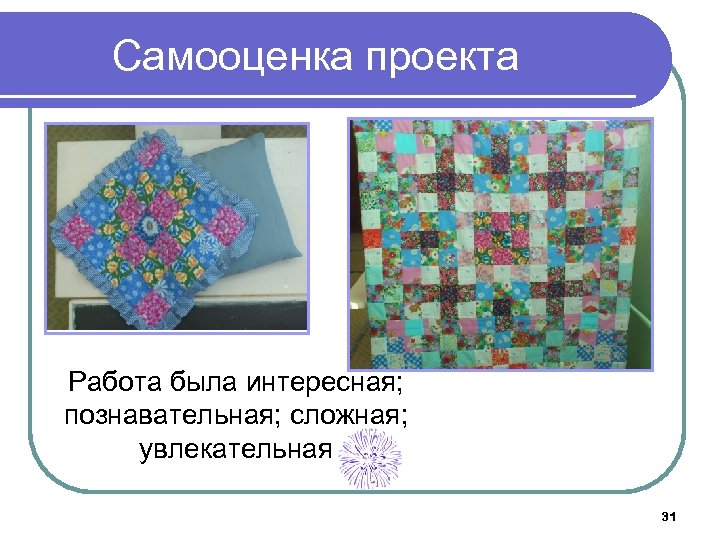 Самооценка проекта

Работа была интересная; познавательная; сложная; увлекательная

31